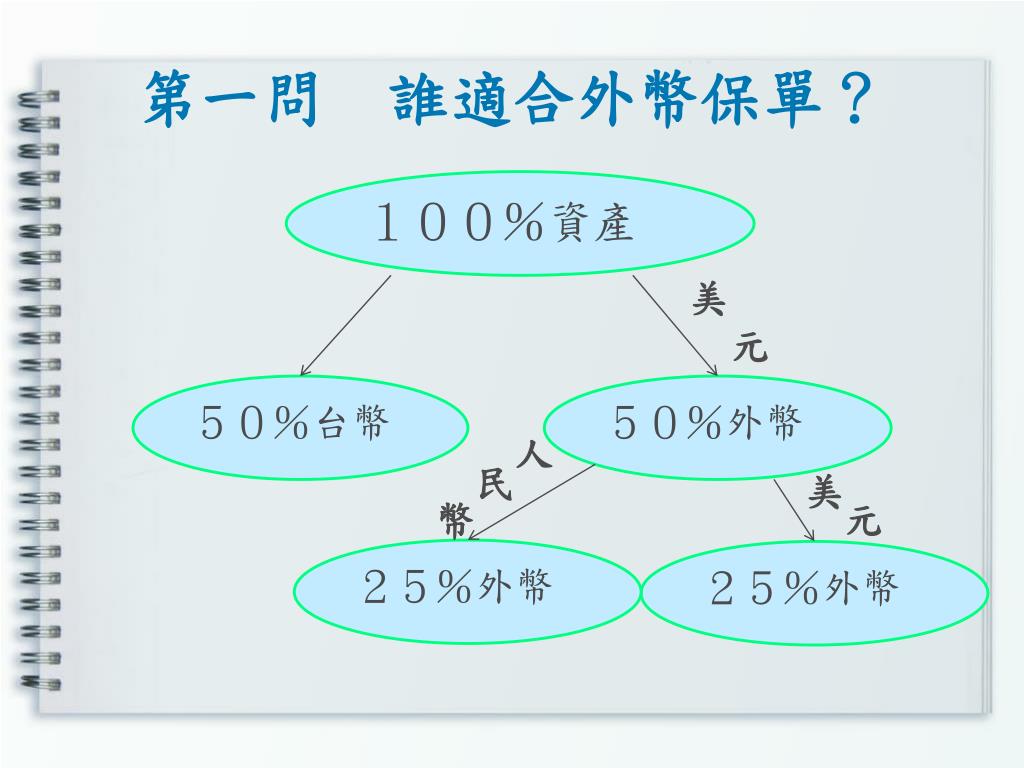 第一問　誰適合外幣保單？

１００％資產

美元

５０％台幣

５０％外幣

人民幣

美元

２５％外幣

２５％外幣